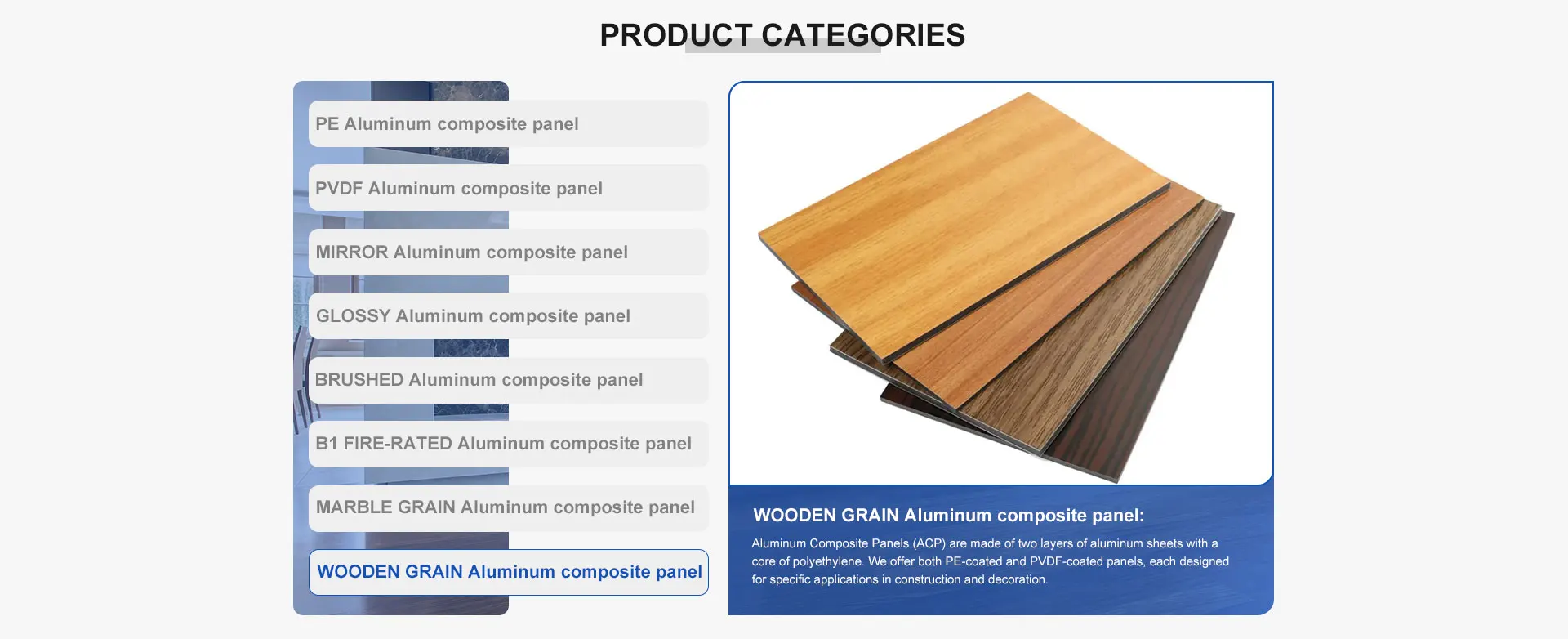 PRODUCT CATEGORIES

PE Aluminum composite panel

PVDF Aluminum composite panel

MIRROR Aluminum composite panel

GLOSSY Aluminum composite panel

BRUSHED Aluminum composite panel

B1 FIRE-RATED Aluminum composite panel

MARBLE GRAIN Aluminum composite panel

WOODEN GRAIN Aluminum composite panel

WOODEN GRAIN Aluminum composite panel:

Aluminum Composite Panels (ACP) are made of two layers of aluminum sheets with a core of polyethylene. We offer both PE-coated and PVDF-coated panels, each designed for specific applications in construction and decoration.